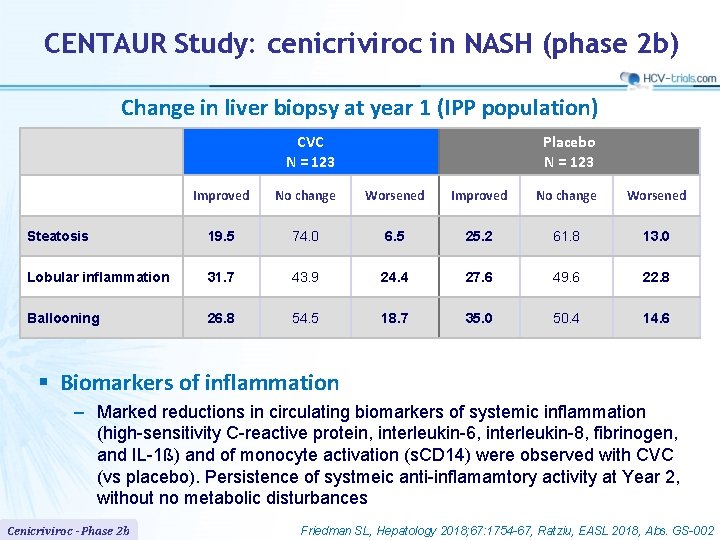 CENTAUR Study: cenicriviroc in NASH (phase 2b)

HCV-trials.com

Change in liver biopsy at year 1 (IPP population)

| | CVC N = 123 | | | Placebo N = 123 | | |
|---|---|---|---|---|---|---|
| | Improved | No change | Worsened | Improved | No change | Worsened |
| Steatosis | 19.5 | 74.0 | 6.5 | 25.2 | 61.8 | 13.0 |
| Lobular inflammation | 31.7 | 43.9 | 24.4 | 27.6 | 49.6 | 22.8 |
| Ballooning | 26.8 | 54.5 | 18.7 | 35.0 | 50.4 | 14.6 |

▪ Biomarkers of inflammation

– Marked reductions in circulating biomarkers of systemic inflammation (high-sensitivity C-reactive protein, interleukin-6, interleukin-8, fibrinogen, and IL-1ß) and of monocyte activation (sCD14) were observed with CVC (vs placebo). Persistence of systmeic anti-inflamamtory activity at Year 2, without no metabolic disturbances

Cenicriviroc - Phase 2b

Friedman SL, Hepatology 2018;67:1754-67, Ratziu, EASL 2018, Abs. GS-002